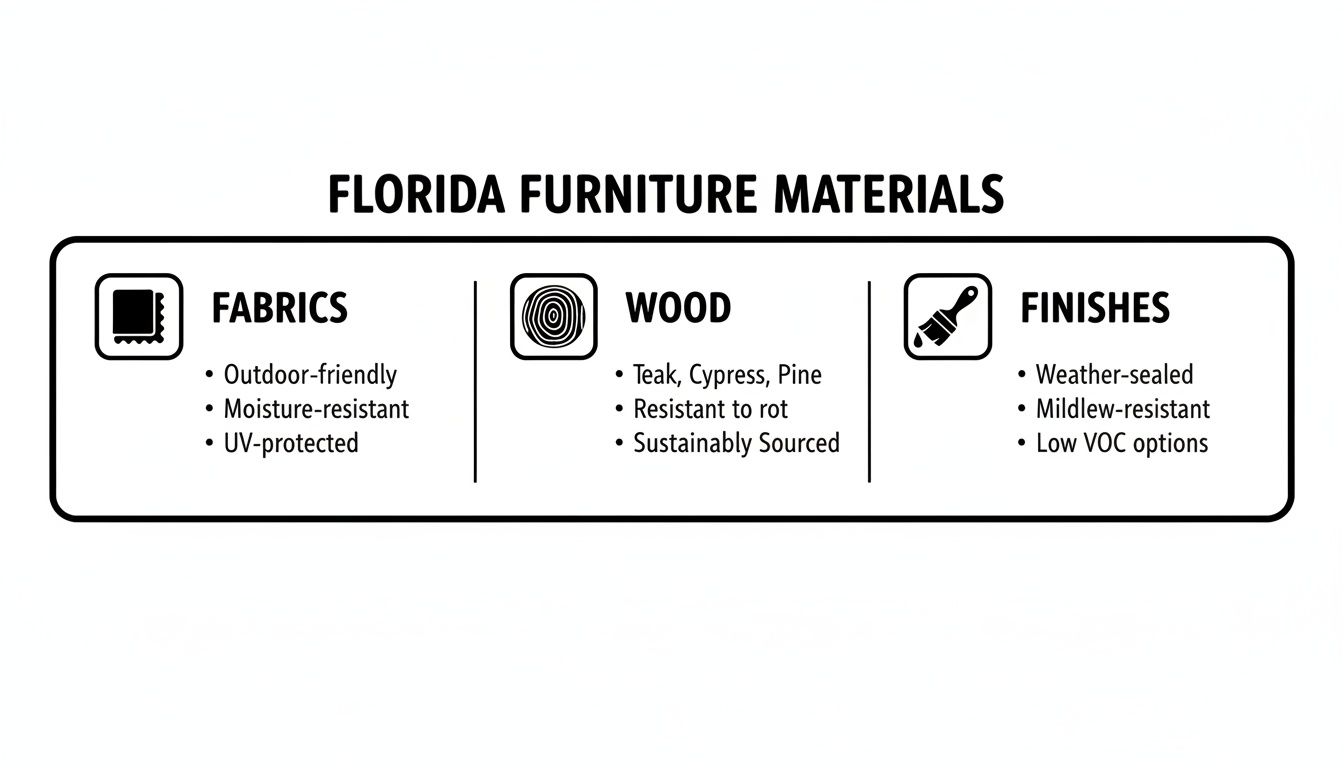 FLORIDA FURNITURE MATERIALS

FABRICS

• Outdoor-friendly
• Moisture-resistant
• UV-protected

WOOD

• Teak, Cypress, Pine
• Resistant to rot
• Sustainably Sourced

FINISHES

• Weather-sealed
• Mildlew-resistant
• Low VOC options